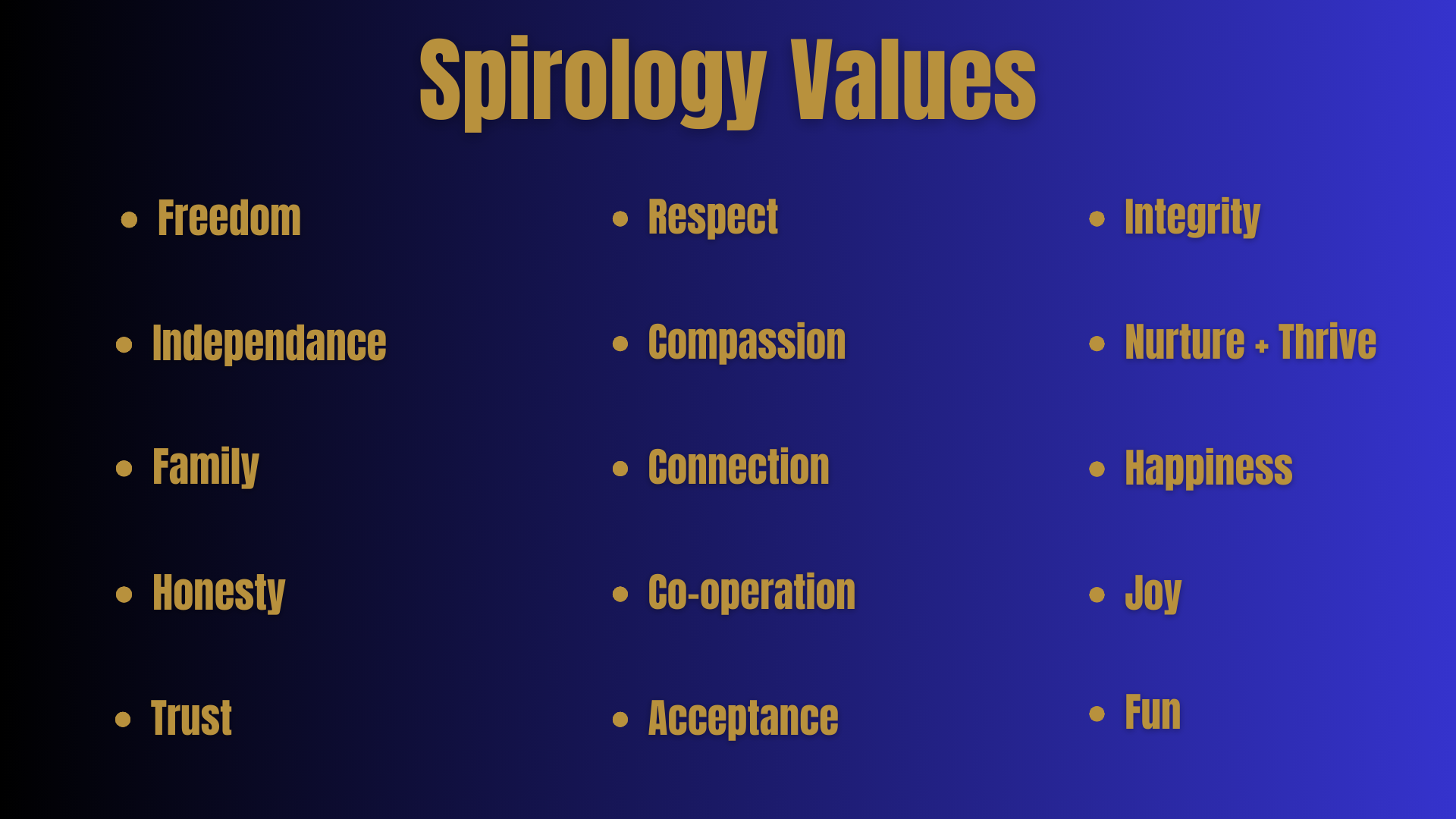 Spirology Values

- Freedom
- Independance
- Family
- Honesty
- Trust

- Respect
- Compassion
- Connection
- Co-operation
- Acceptance

- Integrity
- Nurture + Thrive
- Happiness
- Joy
- Fun